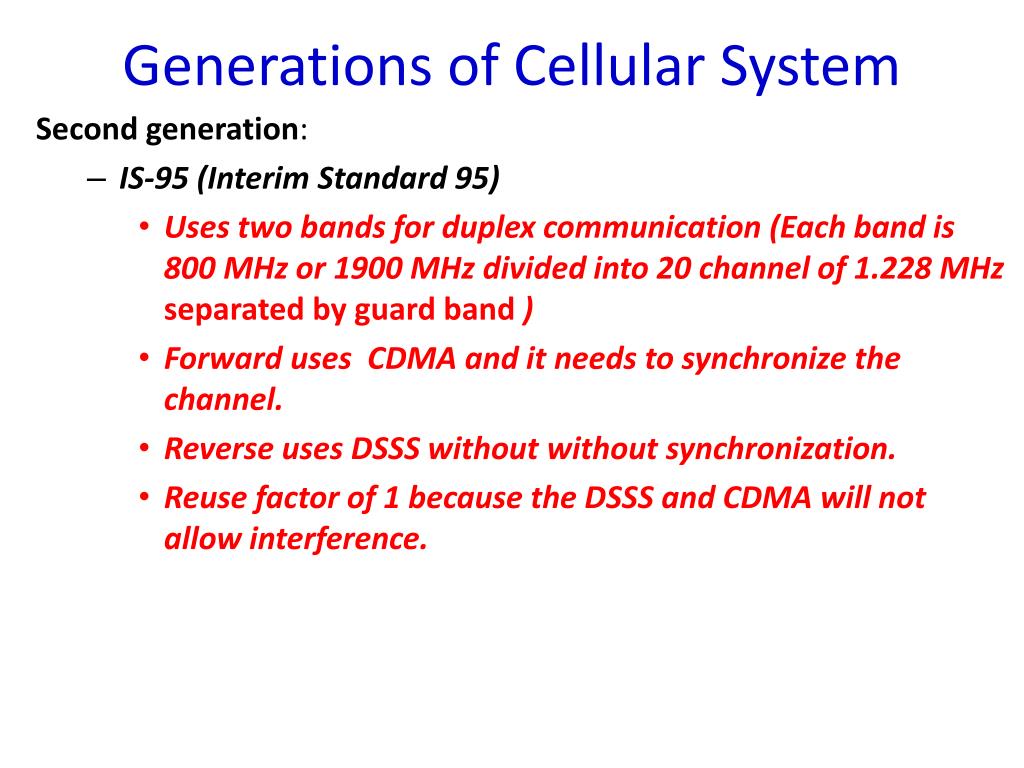 Generations of Cellular System

Second generation:

– IS-95 (Interim Standard 95)

• Uses two bands for duplex communication (Each band is 800 MHz or 1900 MHz divided into 20 channel of 1.228 MHz separated by guard band )

• Forward uses CDMA and it needs to synchronize the channel.

• Reverse uses DSSS without without synchronization.

• Reuse factor of 1 because the DSSS and CDMA will not allow interference.